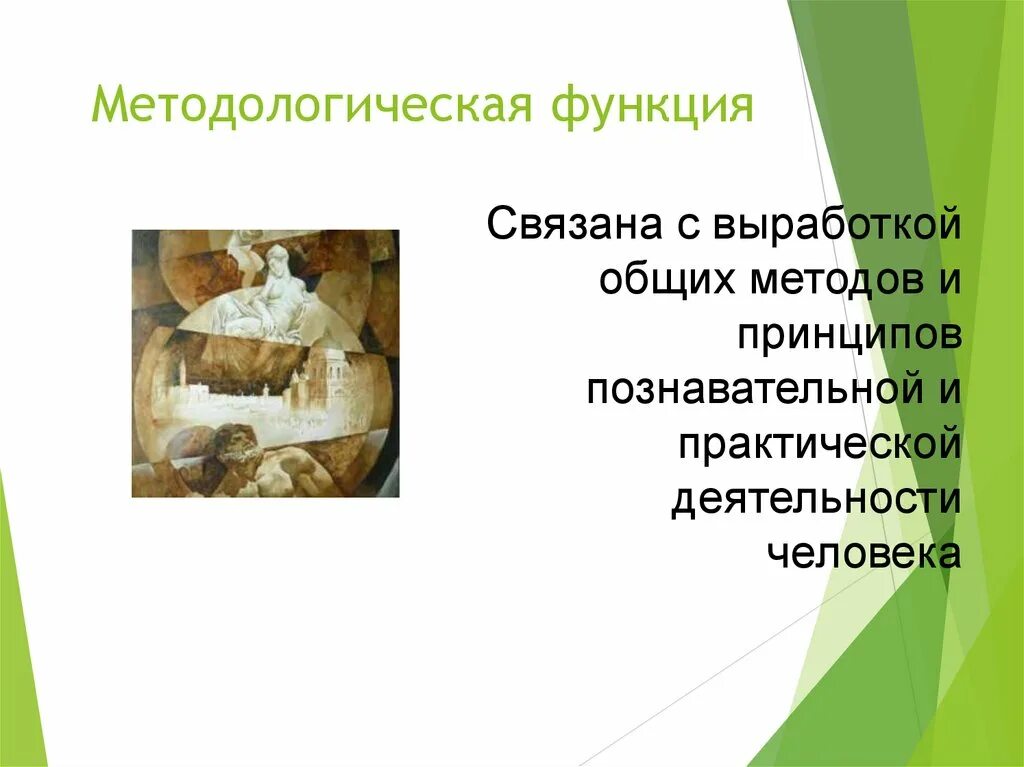 Методологическая функция

Связана с выработкой общих методов и принципов познавательной и практической деятельности человека